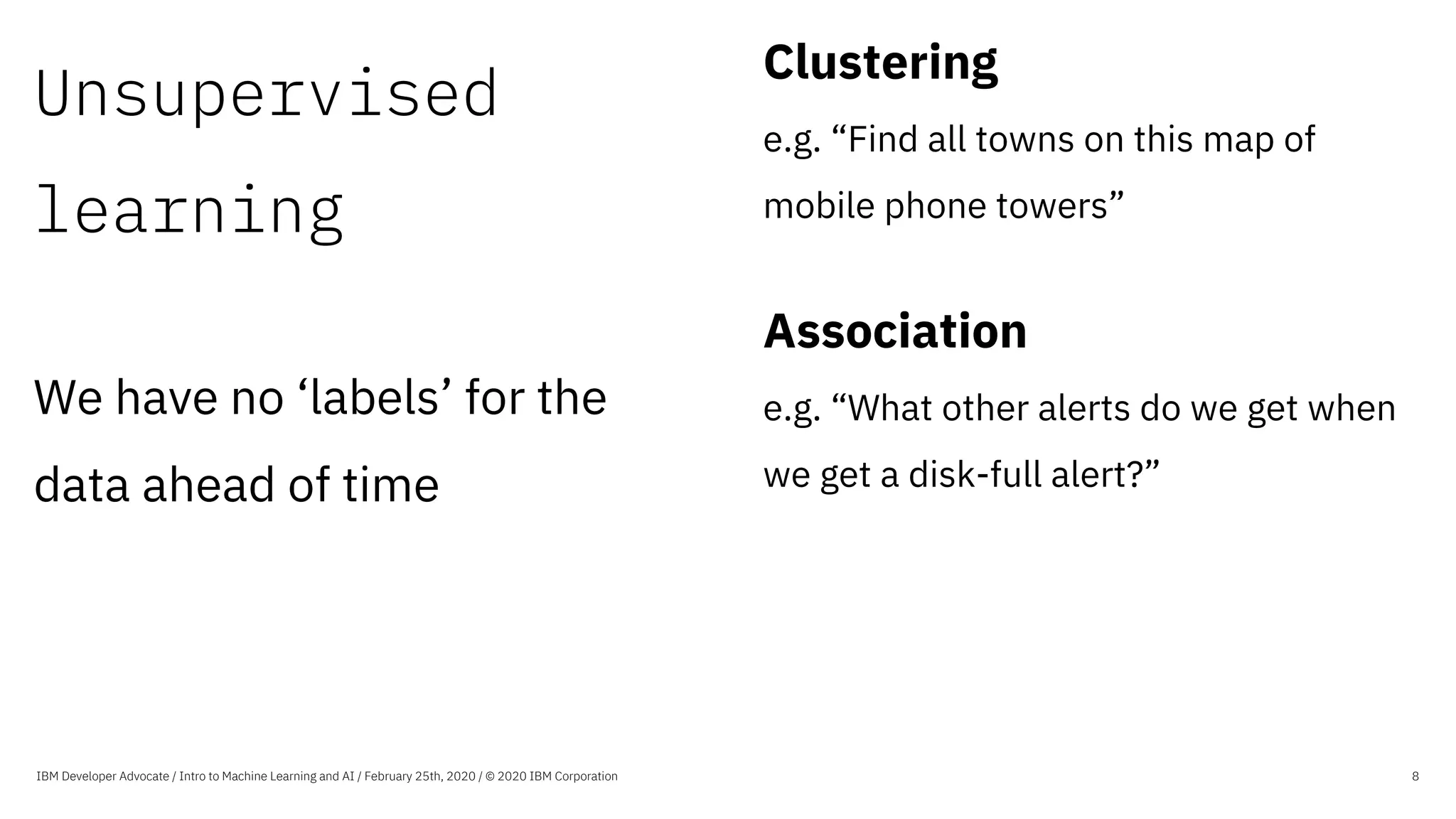 Unsupervised learning

We have no ‘labels’ for the data ahead of time

Clustering

e.g. “Find all towns on this map of mobile phone towers”

Association

e.g. “What other alerts do we get when we get a disk-full alert?”

IBM Developer Advocate / Intro to Machine Learning and AI / February 25th, 2020 / © 2020 IBM Corporation

8